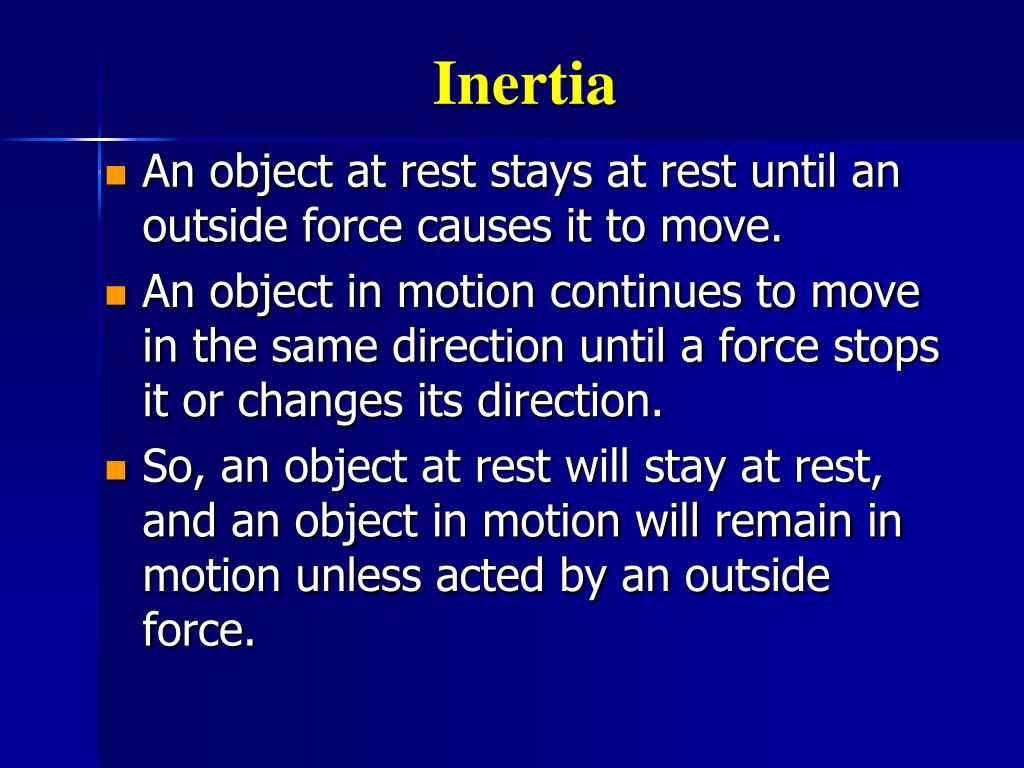 Inertia

An object at rest stays at rest until an outside force causes it to move.

An object in motion continues to move in the same direction until a force stops it or changes its direction.

So, an object at rest will stay at rest, and an object in motion will remain in motion unless acted by an outside force.